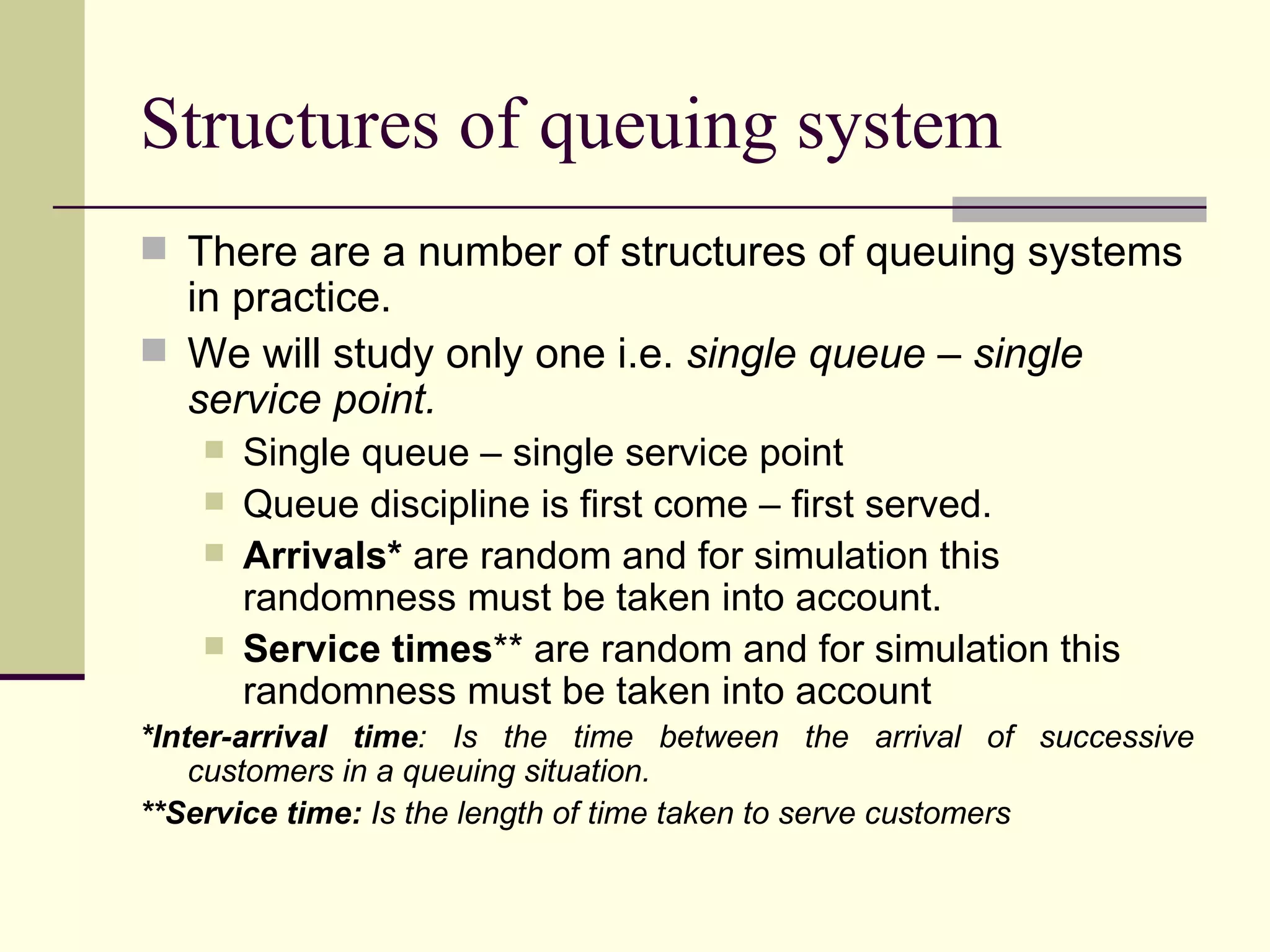 Structures of queuing system

There are a number of structures of queuing systems in practice.

We will study only one i.e. single queue – single service point.

Single queue – single service point

Queue discipline is first come – first served.

Arrivals* are random and for simulation this randomness must be taken into account.

Service times** are random and for simulation this randomness must be taken into account

*Inter-arrival time: Is the time between the arrival of successive customers in a queuing situation.

**Service time: Is the length of time taken to serve customers